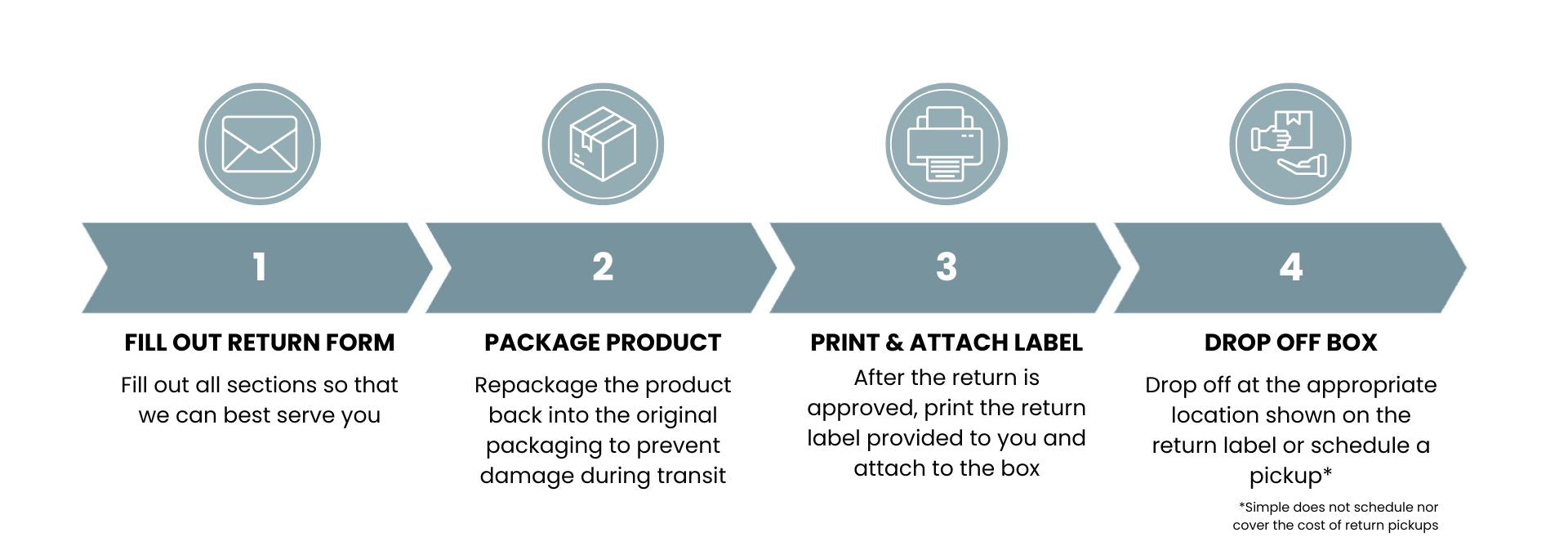 1

FILL OUT RETURN FORM

Fill out all sections so that we can best serve you

2

PACKAGE PRODUCT

Repackage the product back into the original packaging to prevent damage during transit

3

PRINT & ATTACH LABEL

After the return is approved, print the return label provided to you and attach to the box

4

DROP OFF BOX

Drop off at the appropriate location shown on the return label or schedule a pickup*

*Simple does not schedule nor cover the cost of return pickups